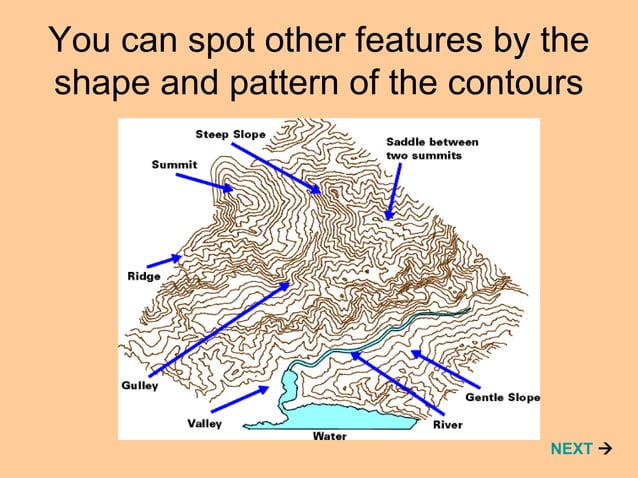 You can spot other features by the shape and pattern of the contours

Steep Slope

Saddle between two summits

Summit

Ridge

Gulley

Valley

Water

River

Gentle Slope

NEXT →